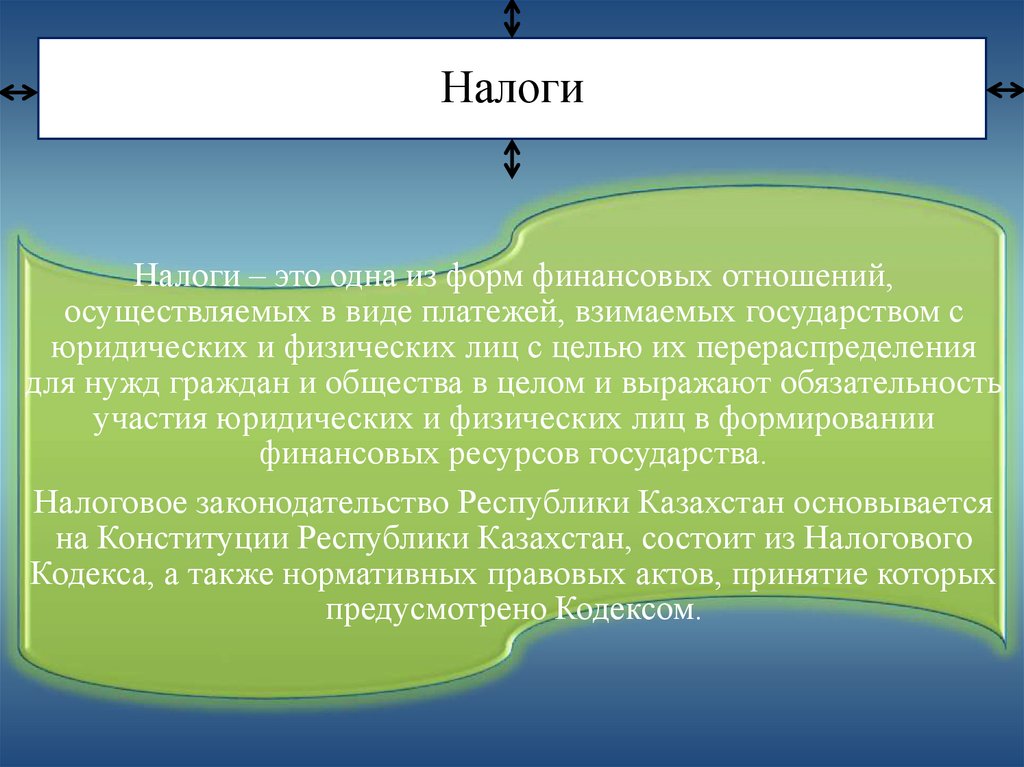 Налоги

Налоги – это одна из форм финансовых отношений, осуществляемых в виде платежей, взимаемых государством с юридических и физических лиц с целью их перераспределения для нужд граждан и общества в целом и выражают обязательность участия юридических и физических лиц в формировании финансовых ресурсов государства.

Налоговое законодательство Республики Казахстан основывается на Конституции Республики Казахстан, состоит из Налогового Кодекса, а также нормативных правовых актов, принятие которых предусмотрено Кодексом.